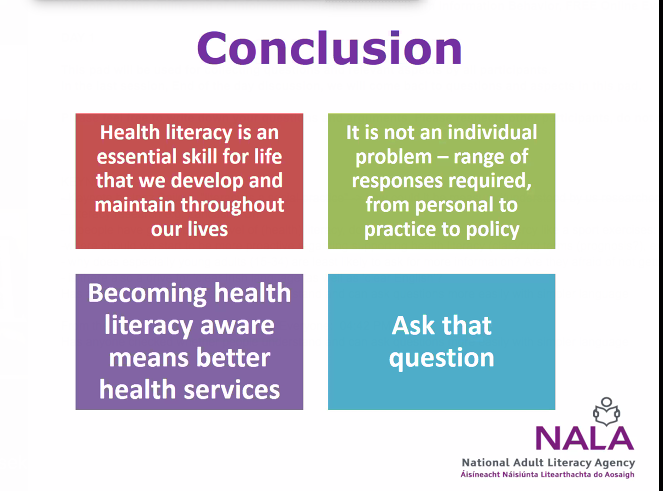 Conclusion

Health literacy is an essential skill for life that we develop and maintain throughout our lives

It is not an individual problem – range of responses required, from personal to practice to policy

Becoming health literacy aware means better health services

Ask that question

NALA
National Adult Literacy Agency
Áisíneacht Náisiúnta Litearthachta do Aosaigh